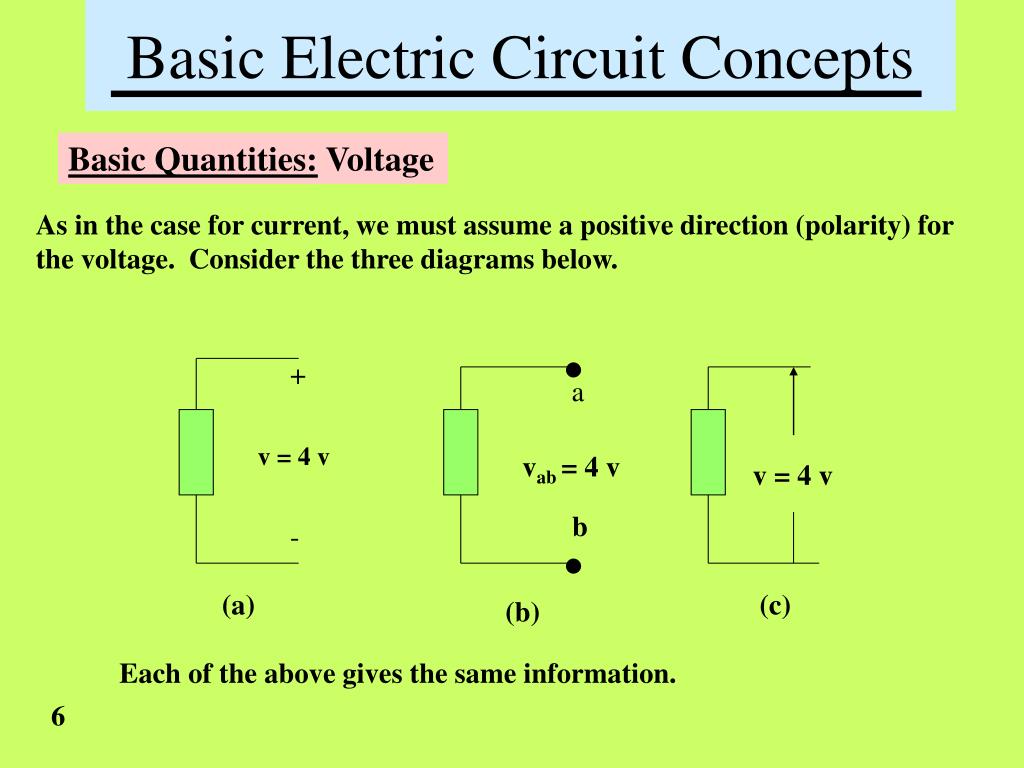 Basic Electric Circuit Concepts

Basic Quantities: Voltage

As in the case for current, we must assume a positive direction (polarity) for the voltage. Consider the three diagrams below.

+

v = 4 v

-

(a)

a

$v_{ab}$ = 4 v

b

(b)

v = 4 v

(c)

Each of the above gives the same information.

6